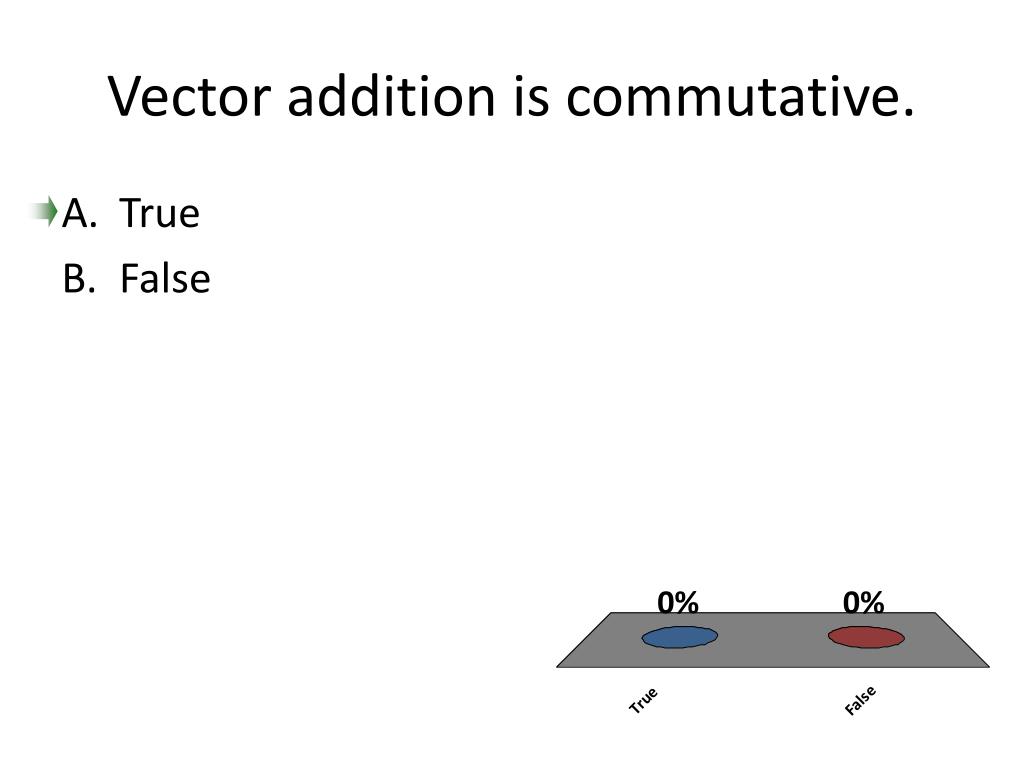 Vector addition is commutative.

A. True
B. False

0%
0%
True
False